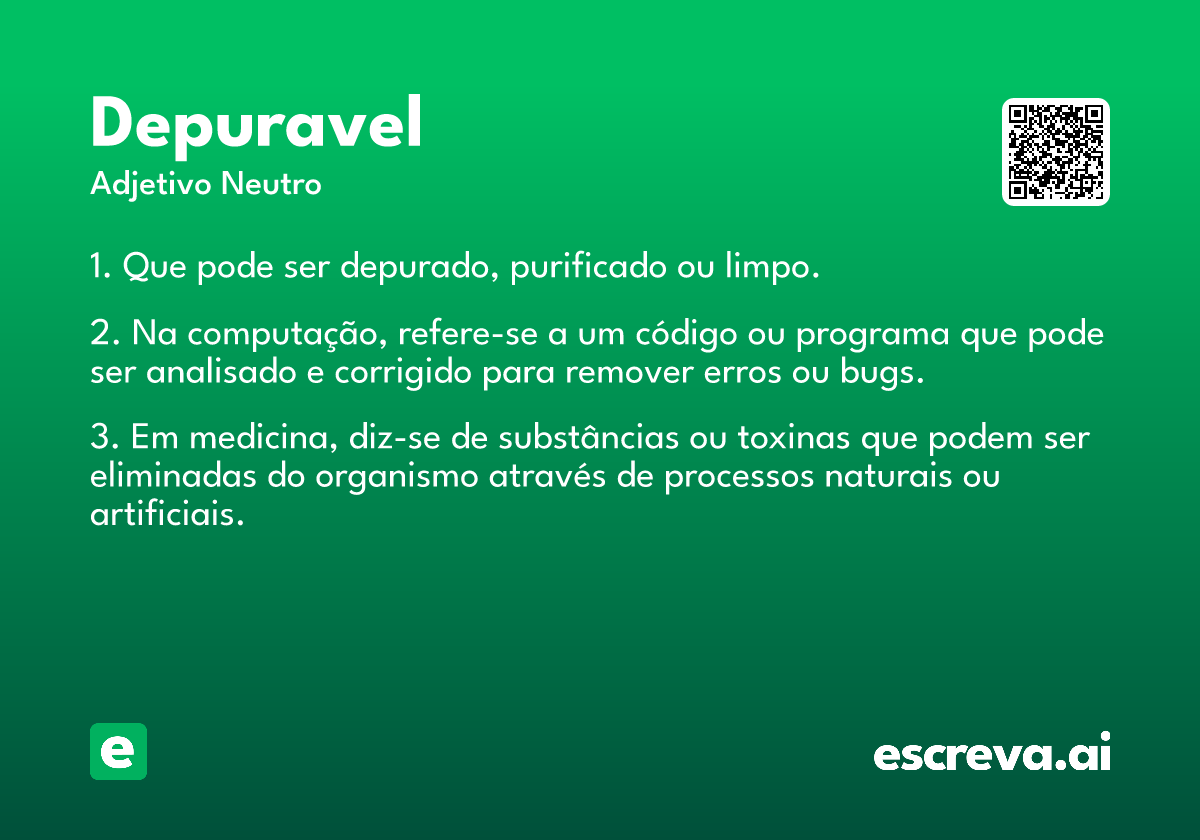 Depuravel
Adjetivo Neutro

1. Que pode ser depurado, purificado ou limpo.

2. Na computação, refere-se a um código ou programa que pode ser analisado e corrigido para remover erros ou bugs.

3. Em medicina, diz-se de substâncias ou toxinas que podem ser eliminadas do organismo através de processos naturais ou artificiais.

e

escreva.ai